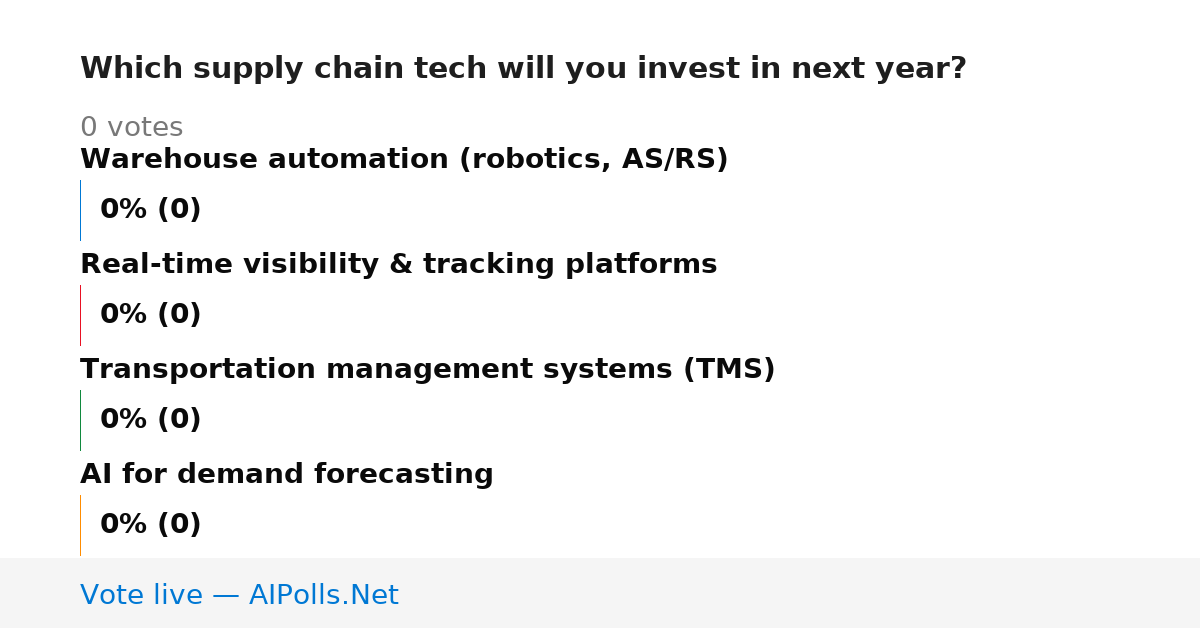 Which supply chain tech will you invest in next year?

0 votes

Warehouse automation (robotics, AS/RS)

0% (0)

Real-time visibility & tracking platforms

0% (0)

Transportation management systems (TMS)

0% (0)

AI for demand forecasting

0% (0)

Vote live — AIPolls.Net